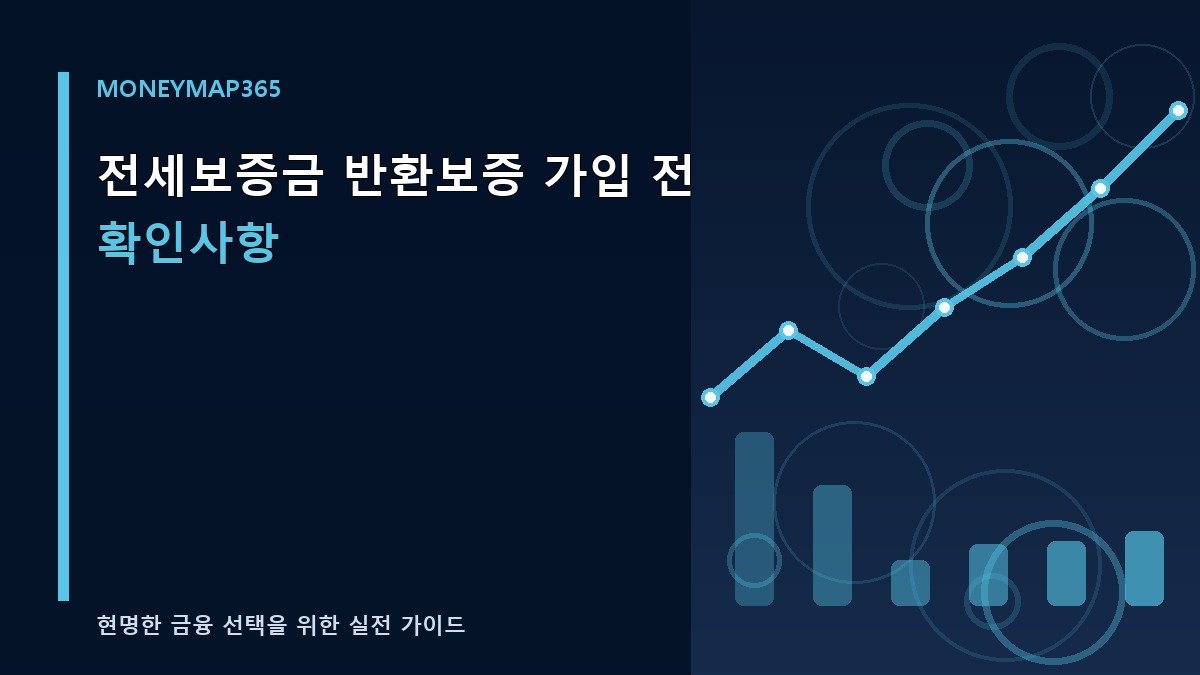 MONEYMAP365

전세보증금 반환보증 가입 전 확인사항

현명한 금융 선택을 위한 실전 가이드